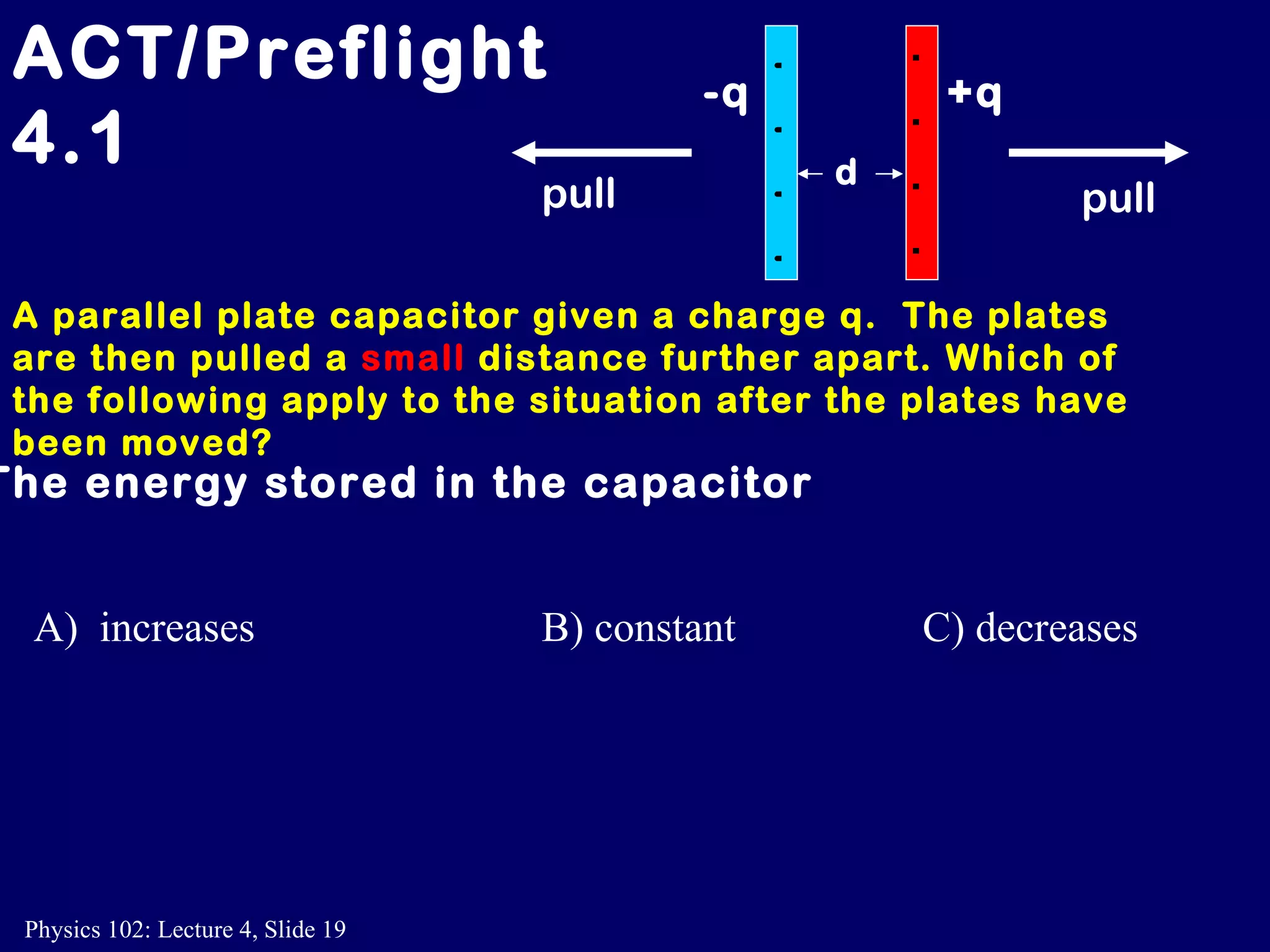 ACT/Preflight 4.1

-q

+q

pull

d

pull

A parallel plate capacitor given a charge q. The plates are then pulled a small distance further apart. Which of the following apply to the situation after the plates have been moved?

The energy stored in the capacitor

A) increases

B) constant

C) decreases

Physics 102: Lecture 4, Slide 19